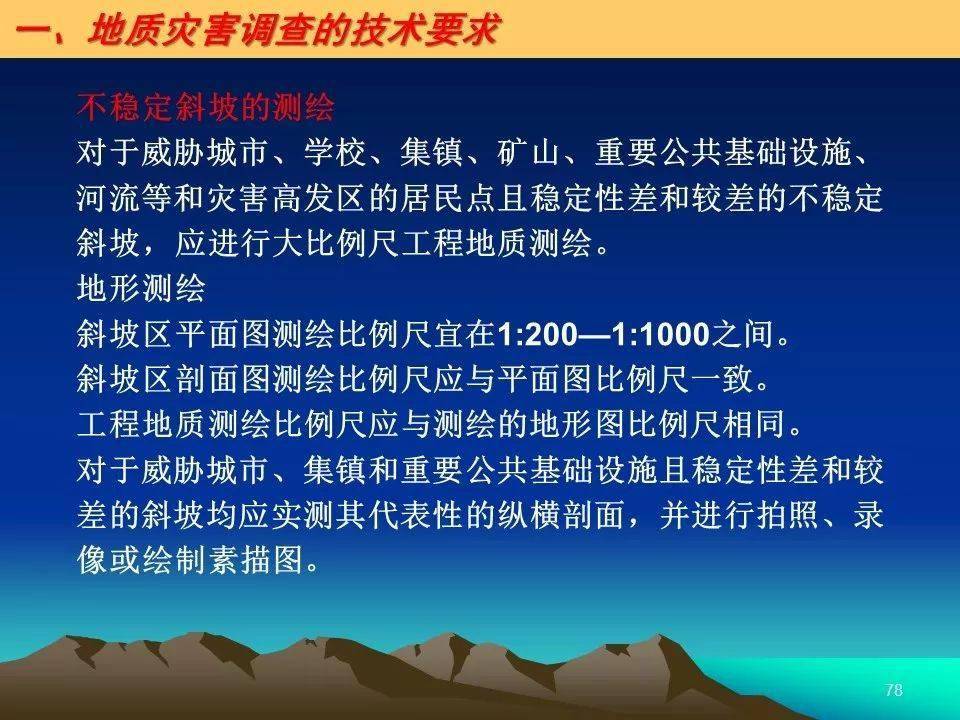 一、地质灾害调查的技术要求

不稳定斜坡的测绘

对于威胁城市、学校、集镇、矿山、重要公共基础设施、河流等和灾害高发区的居民点且稳定性差和较差的不稳定斜坡，应进行大比例尺工程地质测绘。

地形测绘

斜坡区平面图测绘比例尺宜在1:200—1:1000之间。

斜坡区剖面图测绘比例尺应与平面图比例尺一致。

工程地质测绘比例尺应与测绘的地形图比例尺相同。

对于威胁城市、集镇和重要公共基础设施且稳定性差和较差的斜坡均应实测其代表性的纵横剖面，并进行拍照、录像或绘制素描图。

78